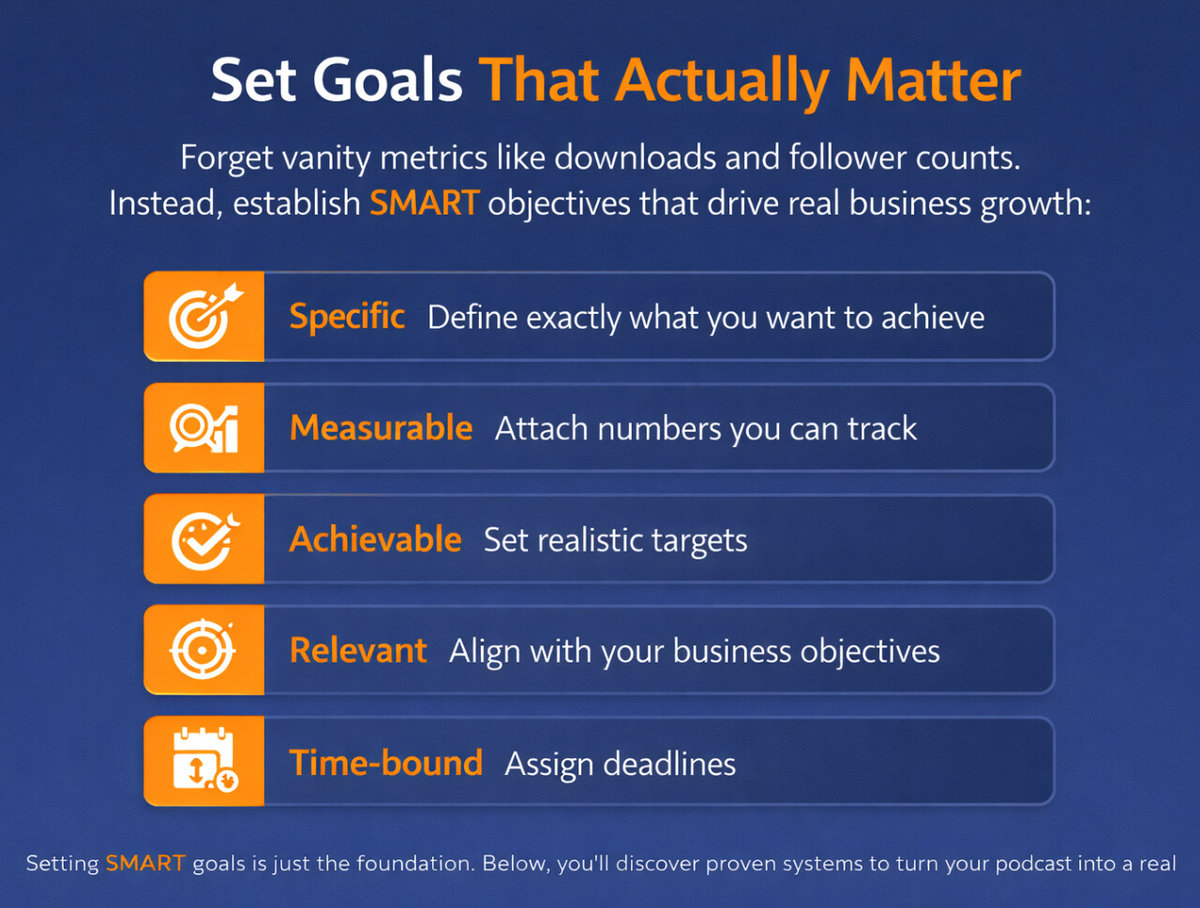 Set Goals That Actually Matter

Forget vanity metrics like downloads and follower counts. Instead, establish SMART objectives that drive real business growth:

Specific Define exactly what you want to achieve

Measurable Attach numbers you can track

Achievable Set realistic targets

Relevant Align with your business objectives

Time-bound Assign deadlines

Setting SMART goals is just the foundation. Below, you'll discover proven systems to turn your podcast into a real